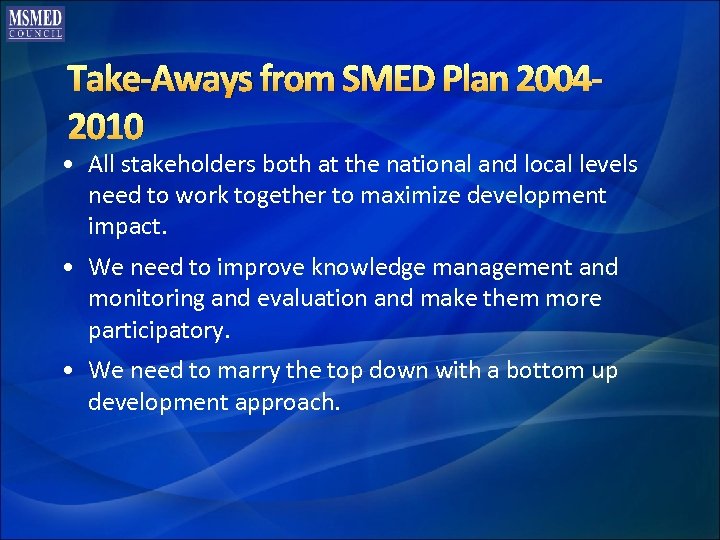 MSMED COUNCIL

Take-Aways from SMED Plan 2004-2010

• All stakeholders both at the national and local levels need to work together to maximize development impact.

• We need to improve knowledge management and monitoring and evaluation and make them more participatory.

• We need to marry the top down with a bottom up development approach.